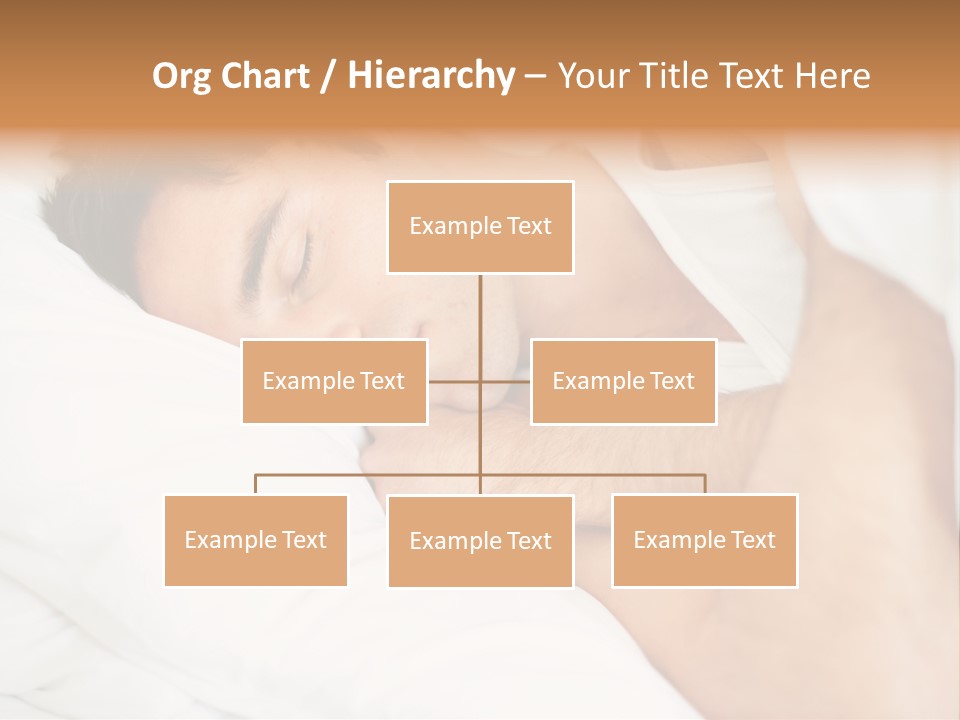 Org Chart / Hierarchy – Your Title Text Here

Example Text

Example Text

Example Text

Example Text

Example Text

Example Text